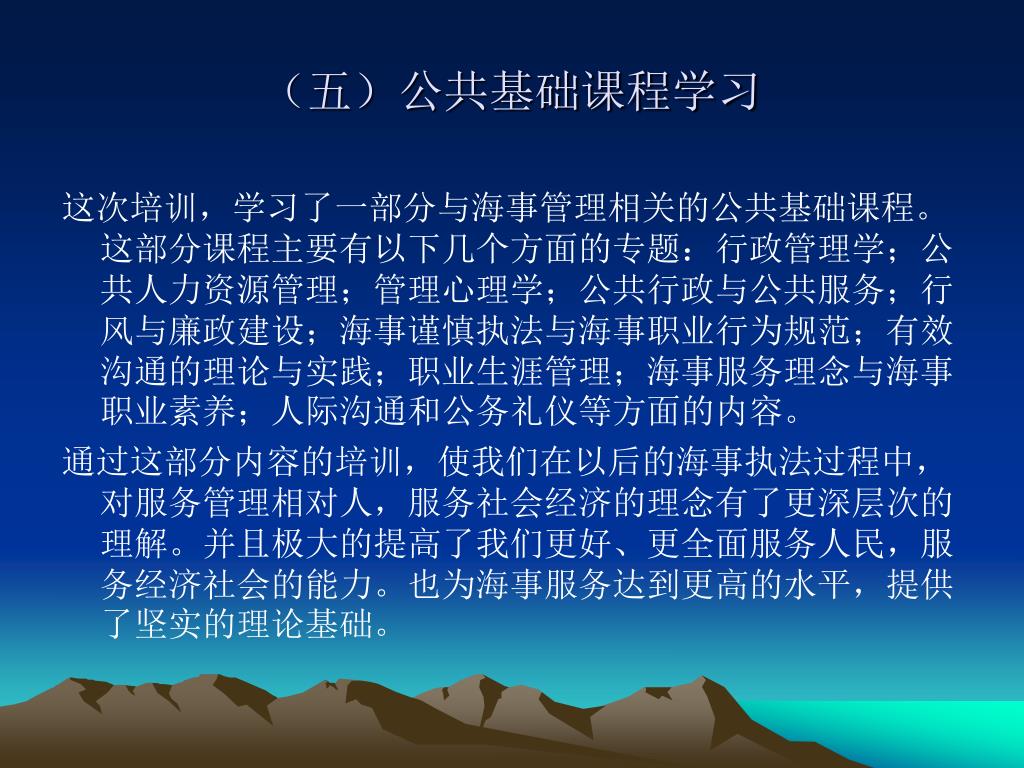 （五）公共基础课程学习

这次培训，学习了一部分与海事管理相关的公共基础课程。这部分课程主要有以下几个方面的专题：行政管理学；公共人力资源管理；管理心理学；公共行政与公共服务；行风与廉政建设；海事谨慎执法与海事职业行为规范；有效沟通的理论与实践；职业生涯管理；海事服务理念与海事职业素养；人际沟通和公务礼仪等方面的内容。

通过这部分内容的培训，使我们在以后的海事执法过程中，对服务管理相对人，服务社会经济的理念有了更深层次的理解。并且极大的提高了我们更好、更全面服务人民，服务经济社会的能力。也为海事服务达到更高的水平，提供了坚实的理论基础。